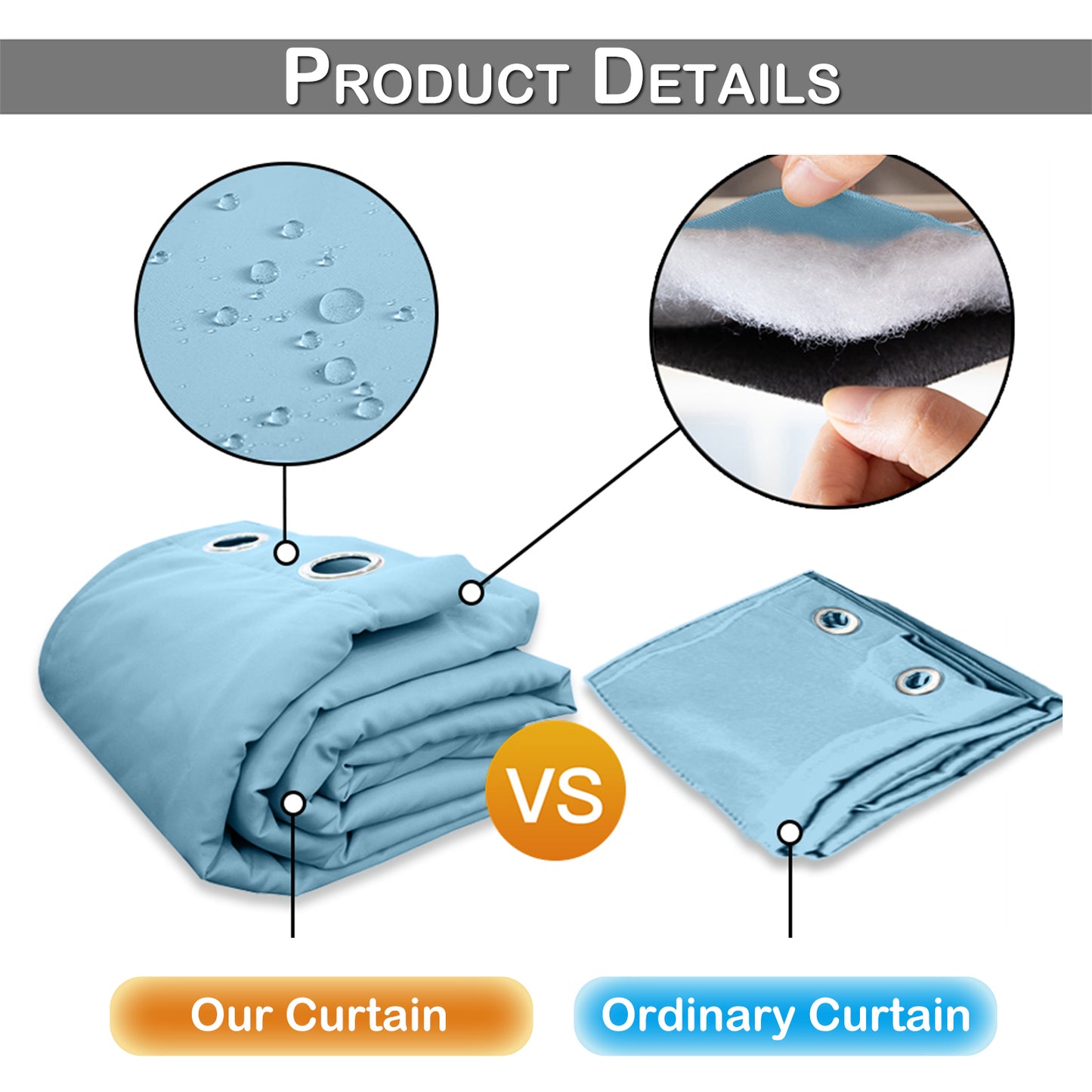 PRODUCT DETAILS

VS

Our Curtain

Ordinary Curtain